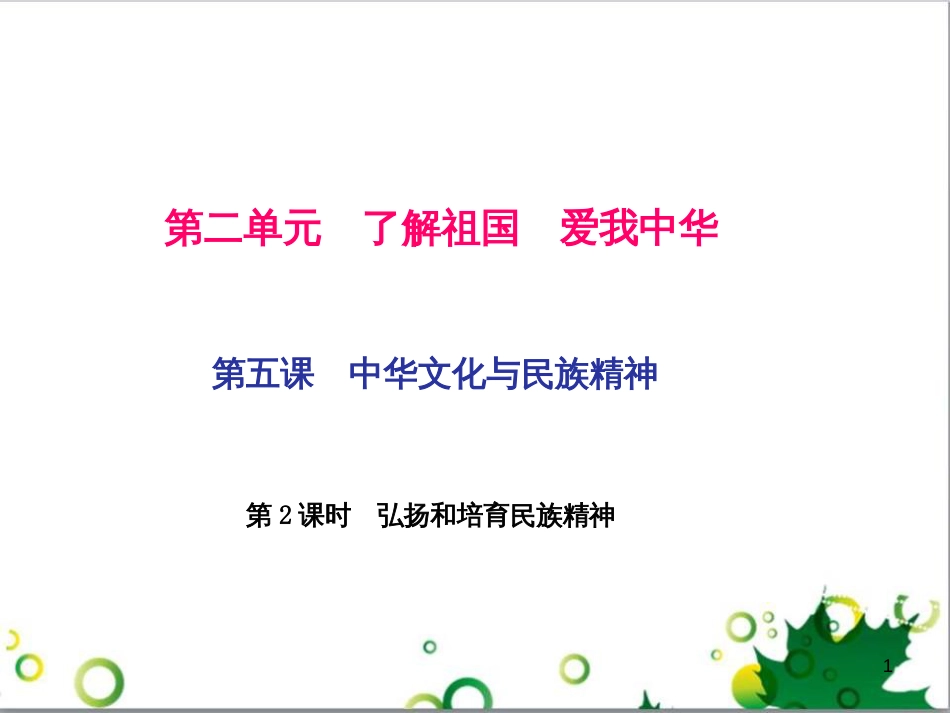 第二单元　了解祖国　爱我中华

第五课　中华文化与民族精神

第 2 课时　弘扬和培育民族精神

1